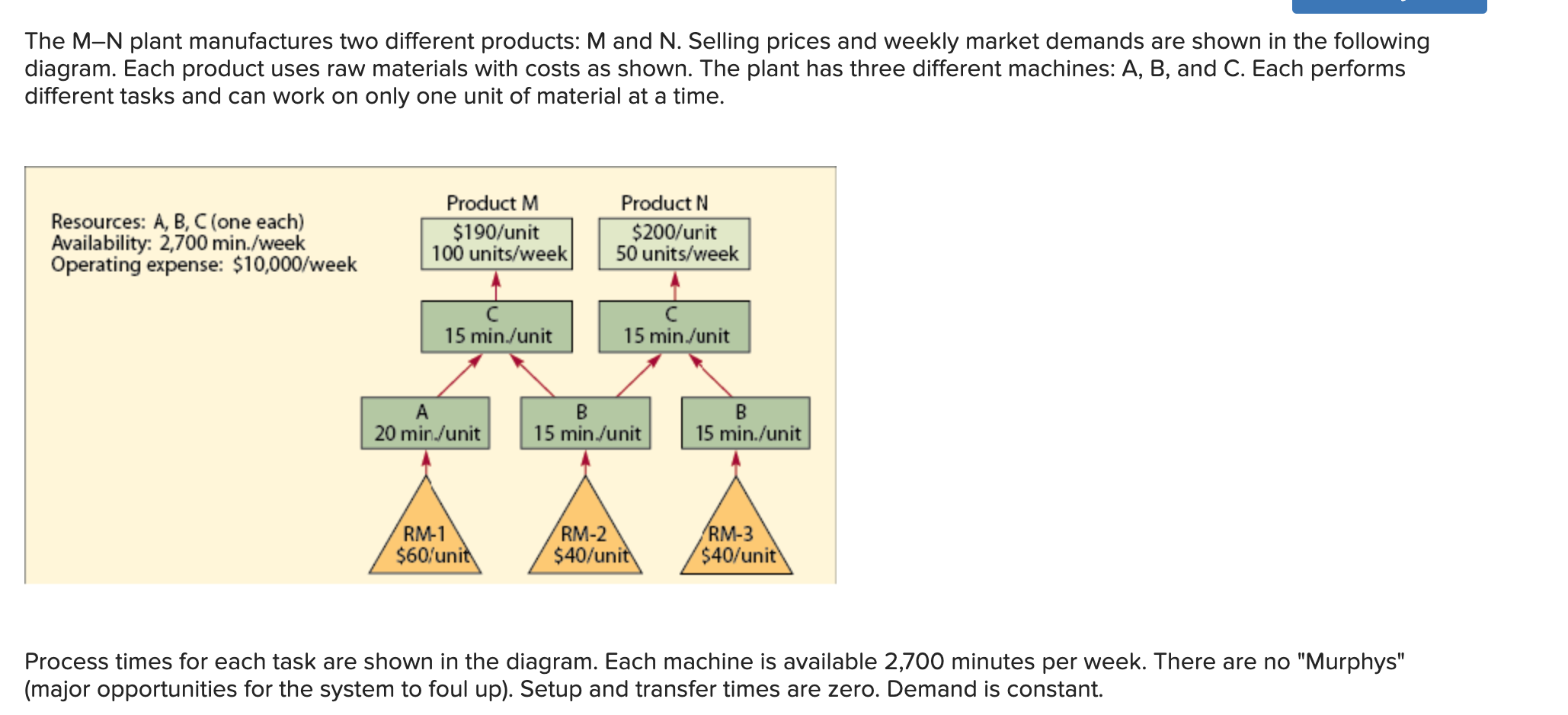 The M–N plant manufactures two different products: M and N. Selling prices and weekly market demands are shown in the following diagram. Each product uses raw materials with costs as shown. The plant has three different machines: A, B, and C. Each performs different tasks and can work on only one unit of material at a time.

Resources: A, B, C (one each)
Availability: 2,700 min./week
Operating expense: $10,000/week

Product M
$190/unit
100 units/week

Product N
$200/unit
50 units/week

C
15 min./unit

C
15 min./unit

A
20 min./unit

B
15 min./unit

B
15 min./unit

RM-1
$60/unit

RM-2
$40/unit

RM-3
$40/unit

Process times for each task are shown in the diagram. Each machine is available 2,700 minutes per week. There are no "Murphys" (major opportunities for the system to foul up). Setup and transfer times are zero. Demand is constant.